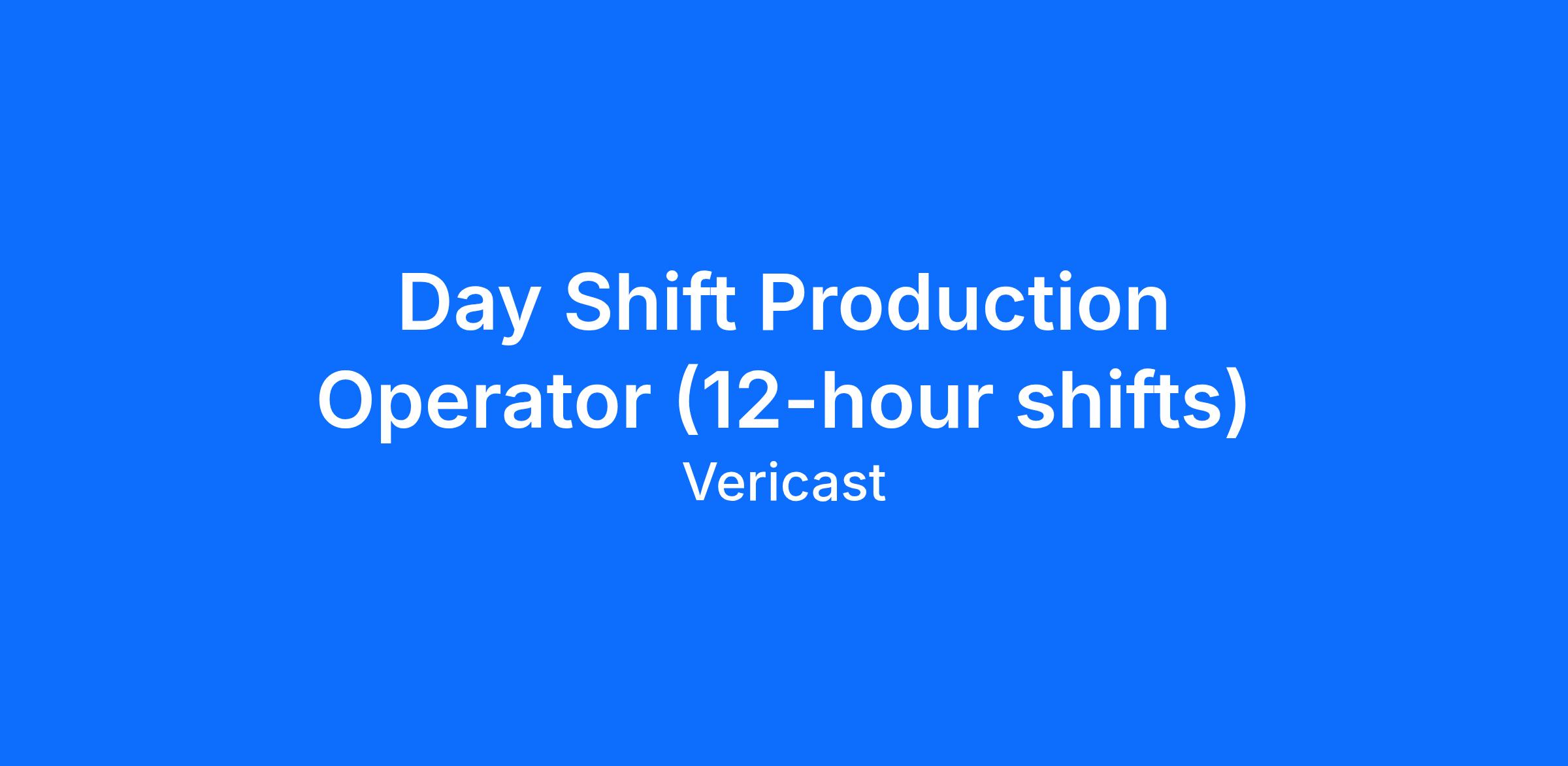 Day Shift Production Operator (12-hour shifts)

Vericast